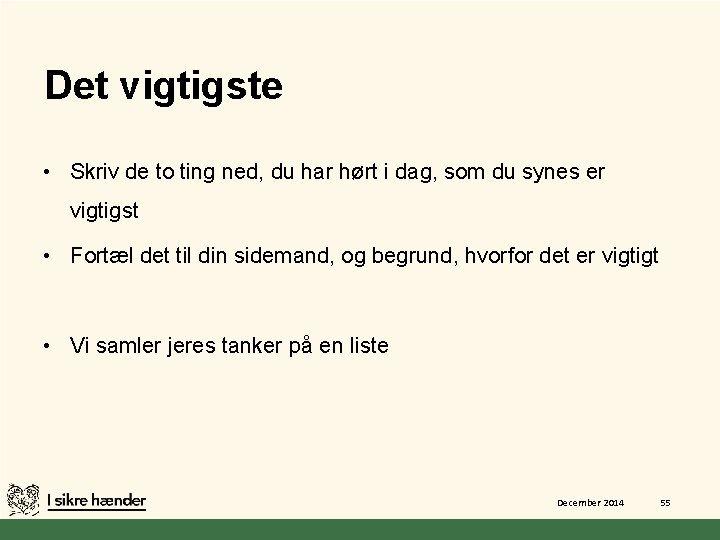 Det vigtigste

• Skriv de to ting ned, du har hørt i dag, som du synes er vigtigst

• Fortæl det til din sidemand, og begrund, hvorfor det er vigtigt

• Vi samler jeres tanker på en liste

I sikre hænder

December 2014

55